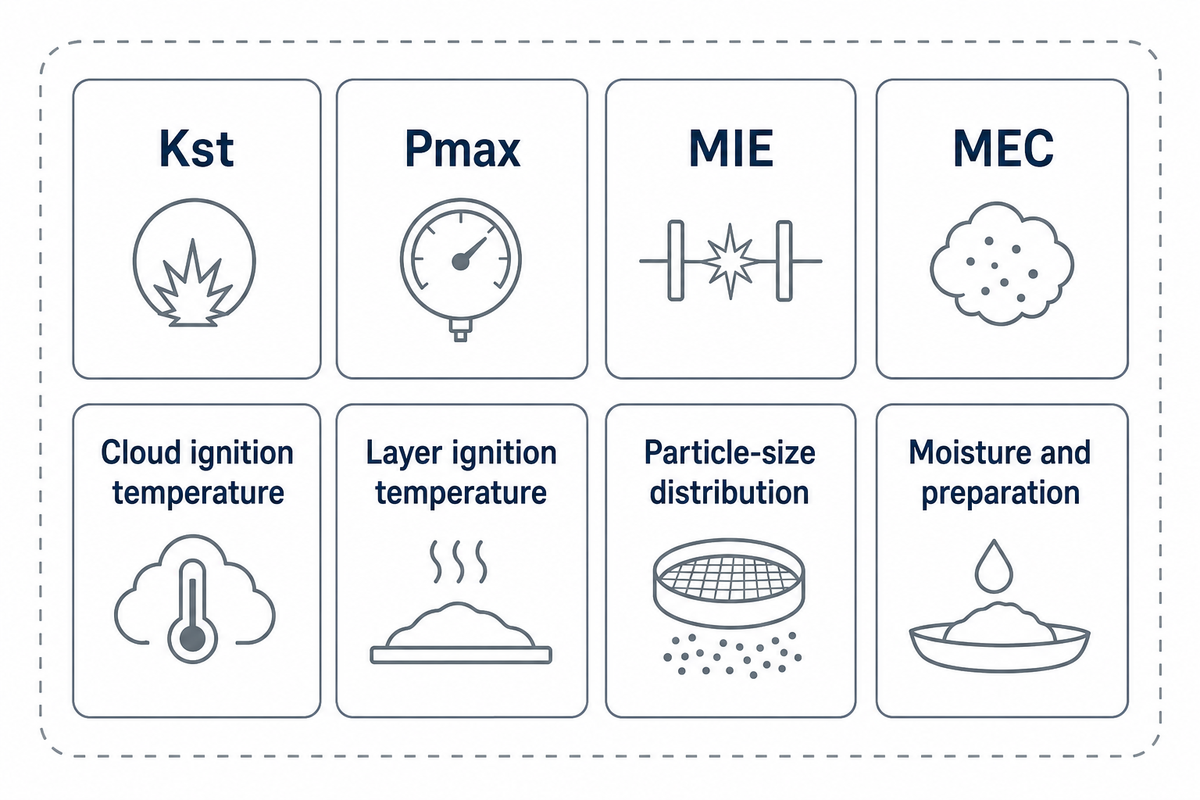 Kst

Pmax

MIE

MEC

Cloud ignition temperature

Layer ignition temperature

Particle-size distribution

Moisture and preparation